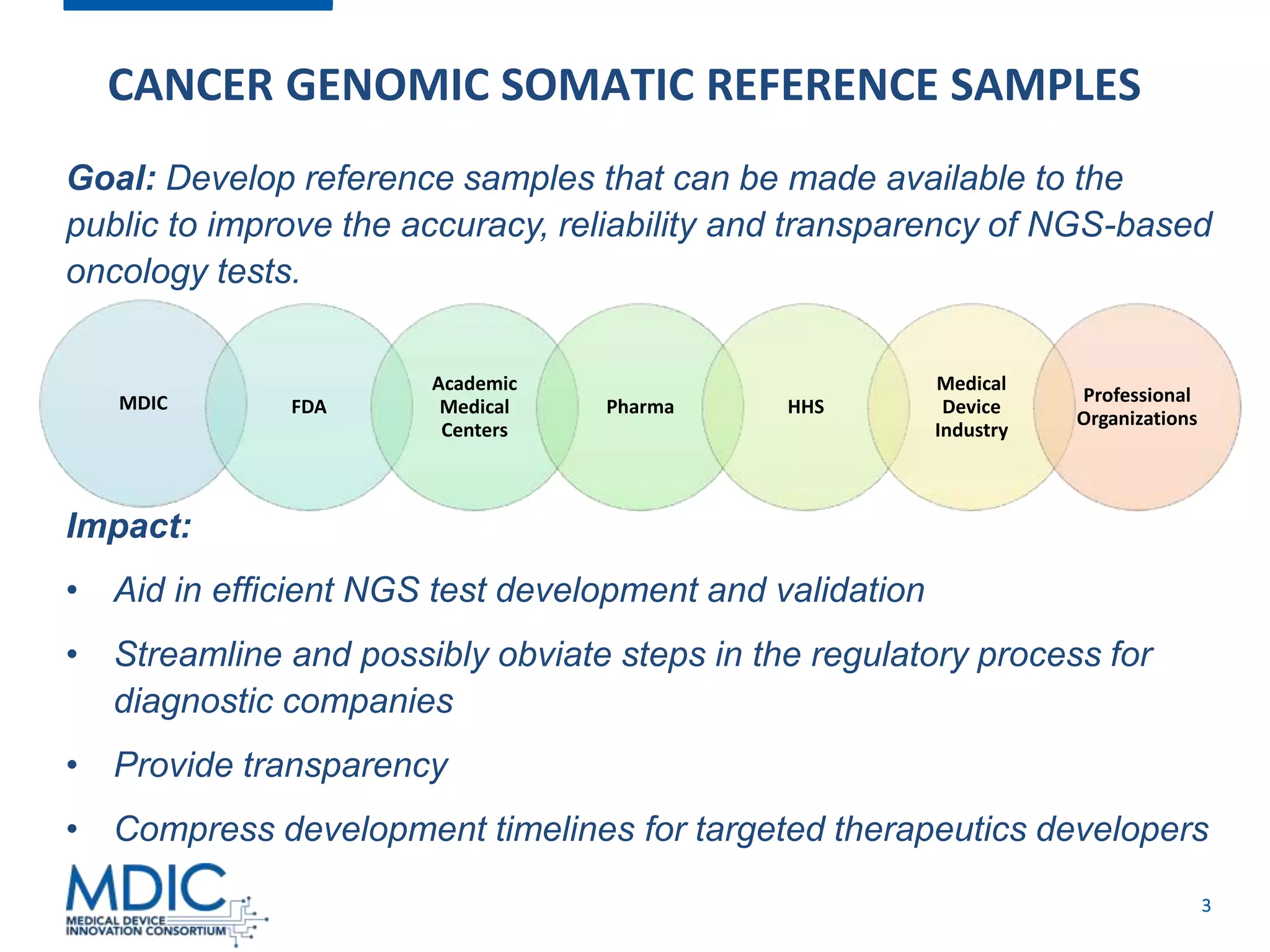 CANCER GENOMIC SOMATIC REFERENCE SAMPLES

Goal: Develop reference samples that can be made available to the public to improve the accuracy, reliability and transparency of NGS-based oncology tests.

MDIC

FDA

Academic Medical Centers

Pharma

HHS

Medical Device Industry

Professional Organizations

Impact:

• Aid in efficient NGS test development and validation

• Streamline and possibly obviate steps in the regulatory process for diagnostic companies

• Provide transparency

• Compress development timelines for targeted therapeutics developers

MDIC
MEDICAL DEVICE INNOVATION CONSORTIUM

3